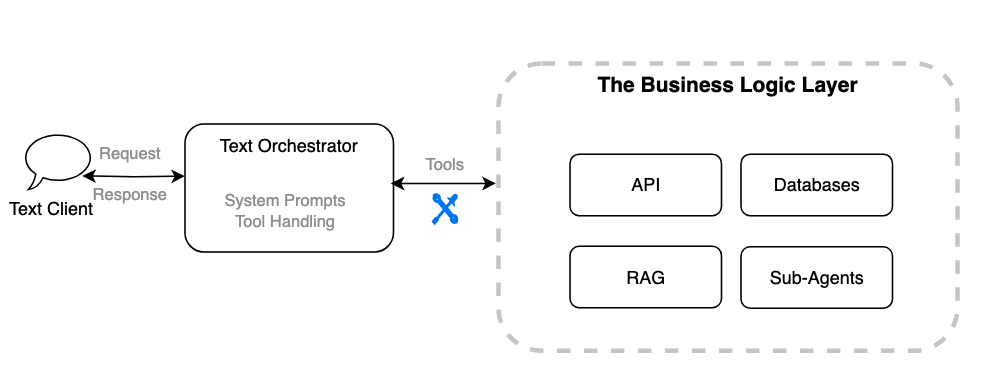 Text Client

Request

Response

Text Orchestrator

System Prompts
Tool Handling

Tools

The Business Logic Layer

API

Databases

RAG

Sub-Agents